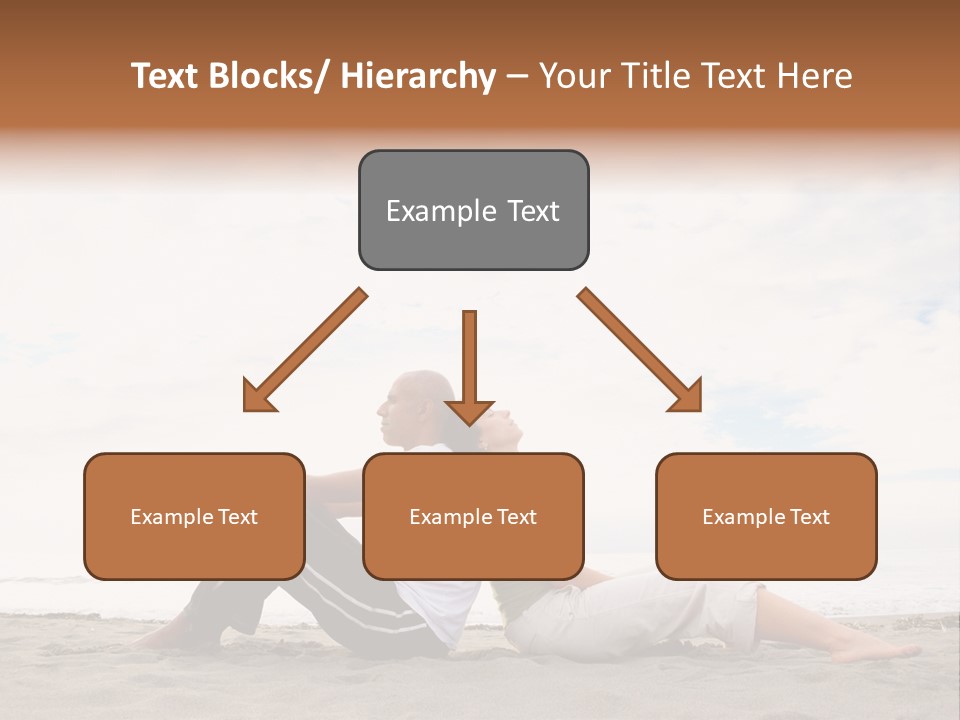 Text Blocks/ Hierarchy – Your Title Text Here

Example Text

Example Text

Example Text

Example Text